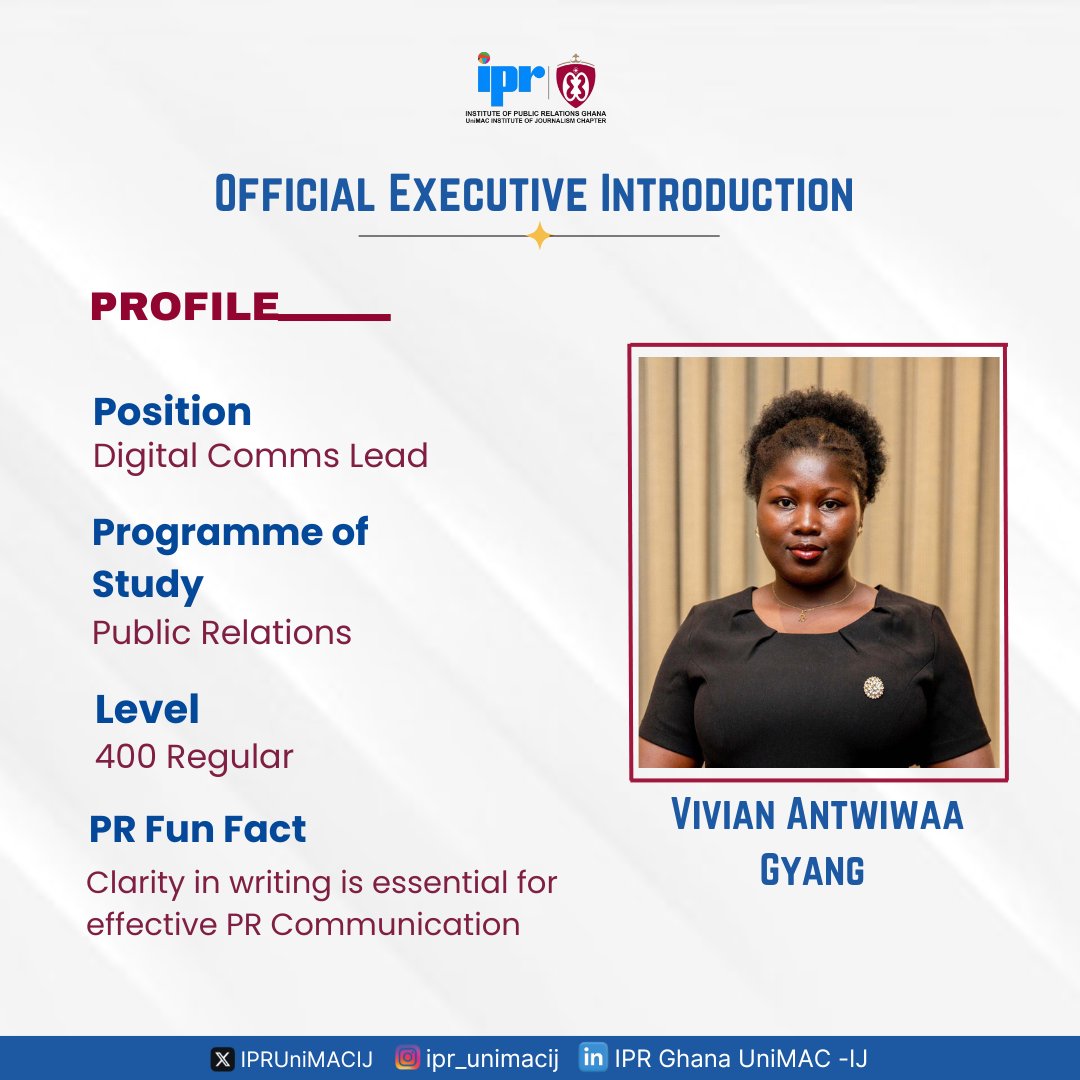 ipr

INSTITUTE OF PUBLIC RELATIONS GHANA
UniMAC INSTITUTE OF JOURNALISM CHAPTER

OFFICIAL EXECUTIVE INTRODUCTION

PROFILE

Position
Digital Comms Lead

Programme of Study
Public Relations

Level
400 Regular

PR Fun Fact
Clarity in writing is essential for effective PR Communication

VIVIAN ANTWIWAA GYANG

IPRUniMACIJ ipr_unimacij IPR Ghana UniMAC -IJ